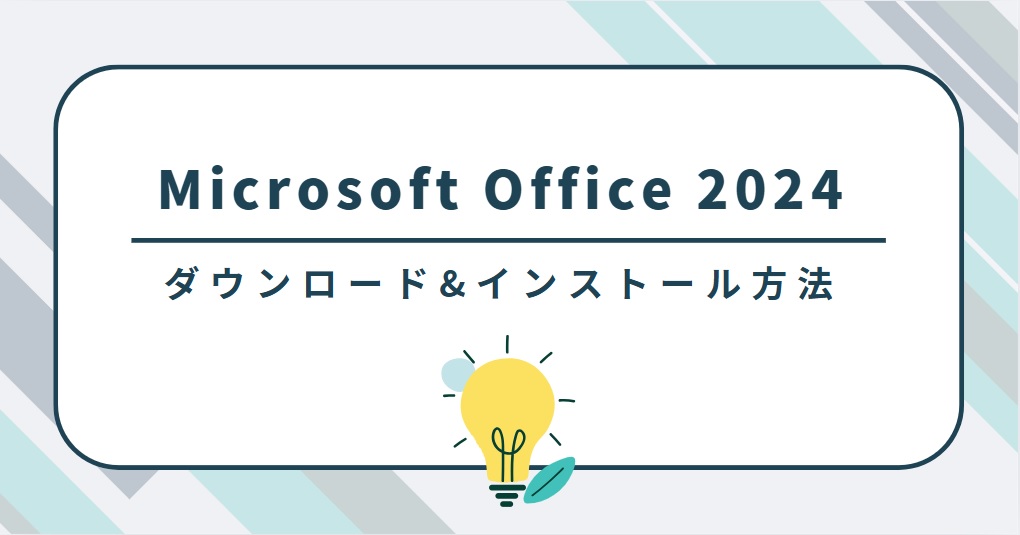 Microsoft Office 2024

ダウンロード&インストール方法